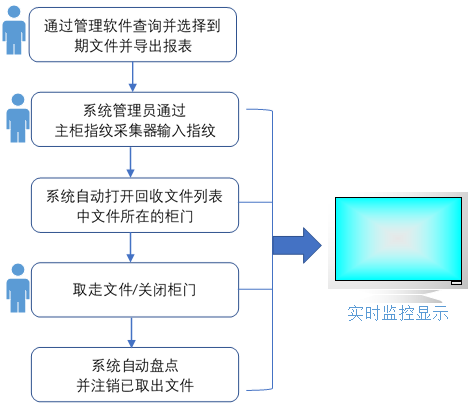 通过管理软件查询并选择到期文件并导出报表

系统管理员通过主柜指纹采集器输入指纹

系统自动打开回收文件列表中文件所在的柜门

取走文件/关闭柜门

系统自动盘点并注销已取出文件

实时监控显示